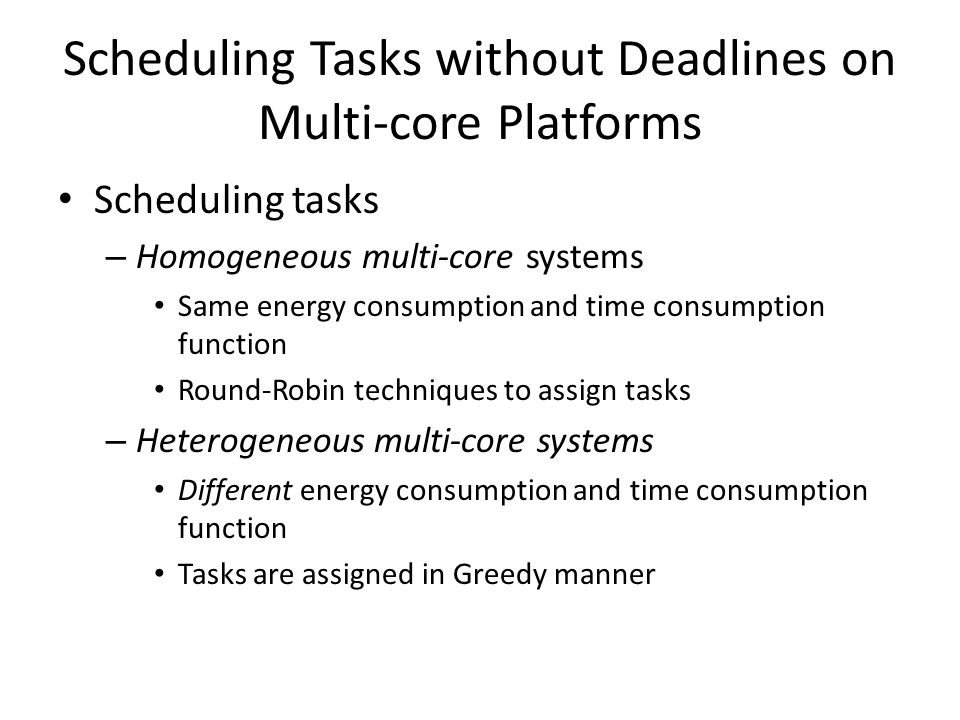 Scheduling Tasks without Deadlines on Multi-core Platforms

• Scheduling tasks
– Homogeneous multi-core systems
• Same energy consumption and time consumption function
• Round-Robin techniques to assign tasks
– Heterogeneous multi-core systems
• Different energy consumption and time consumption function
• Tasks are assigned in Greedy manner